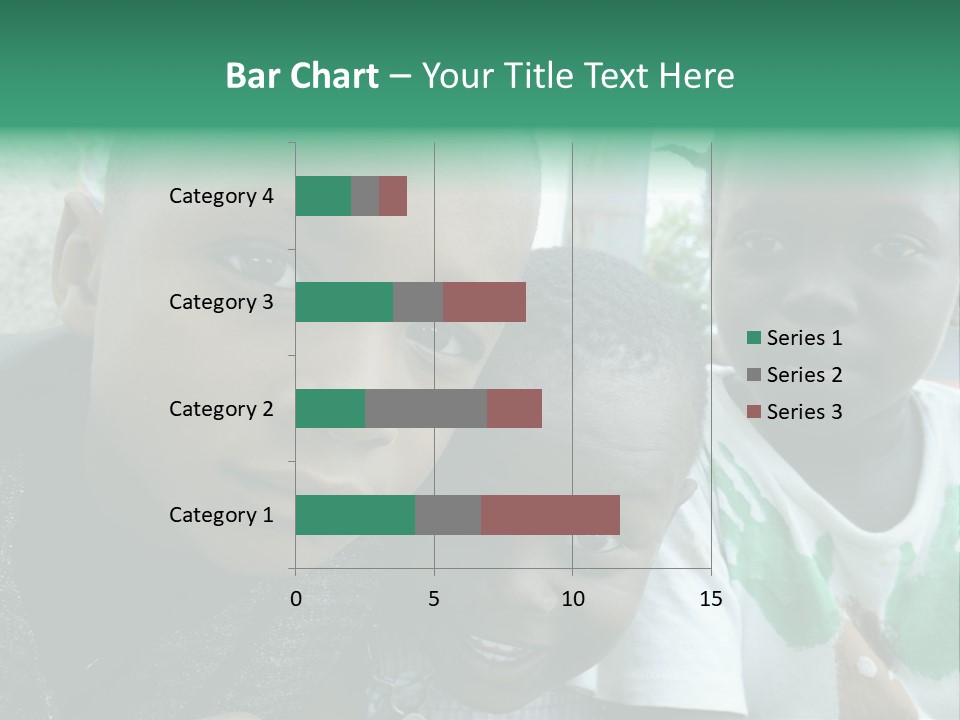 Bar Chart – Your Title Text Here

Category 4
Category 3
Category 2
Category 1

0
5
10
15

Series 1
Series 2
Series 3